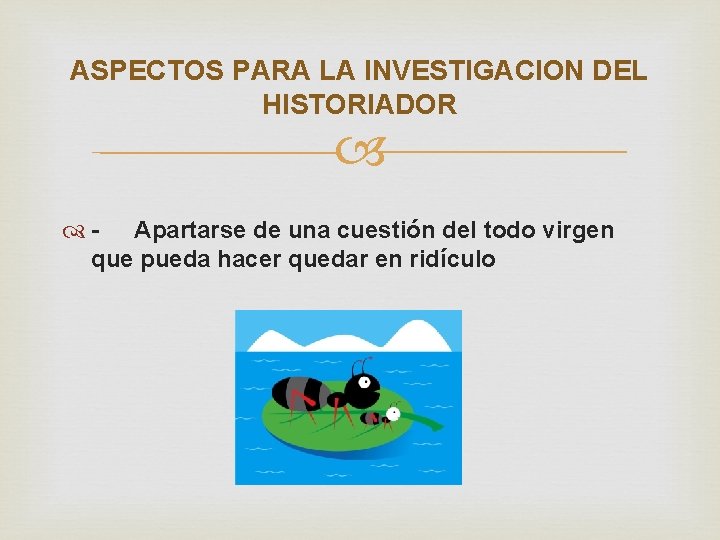 ASPECTOS PARA LA INVESTIGACION DEL HISTORIADOR

- Apartarse de una cuestión del todo virgen que pueda hacer quedar en ridículo